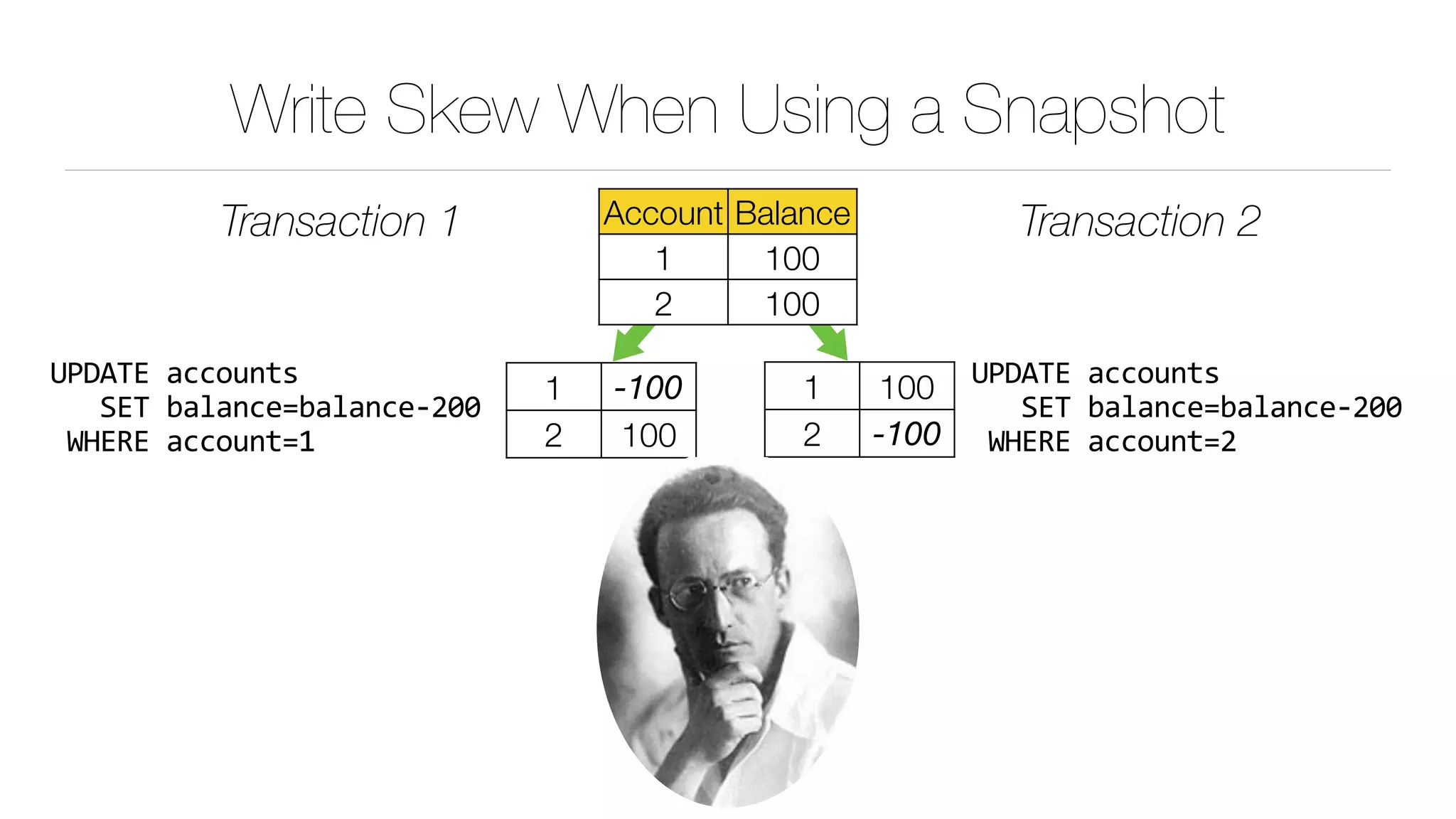 Write Skew When Using a Snapshot

Transaction 1

| Account | Balance |
|---|---|
| 1 | 100 |
| 2 | 100 |

Transaction 2

UPDATE accounts
SET balance=balance-200
WHERE account=1

| 1 | -100 |
|---|---|
| 2 | 100 |

| 1 | 100 |
|---|---|
| 2 | -100 |

UPDATE accounts
SET balance=balance-200
WHERE account=2